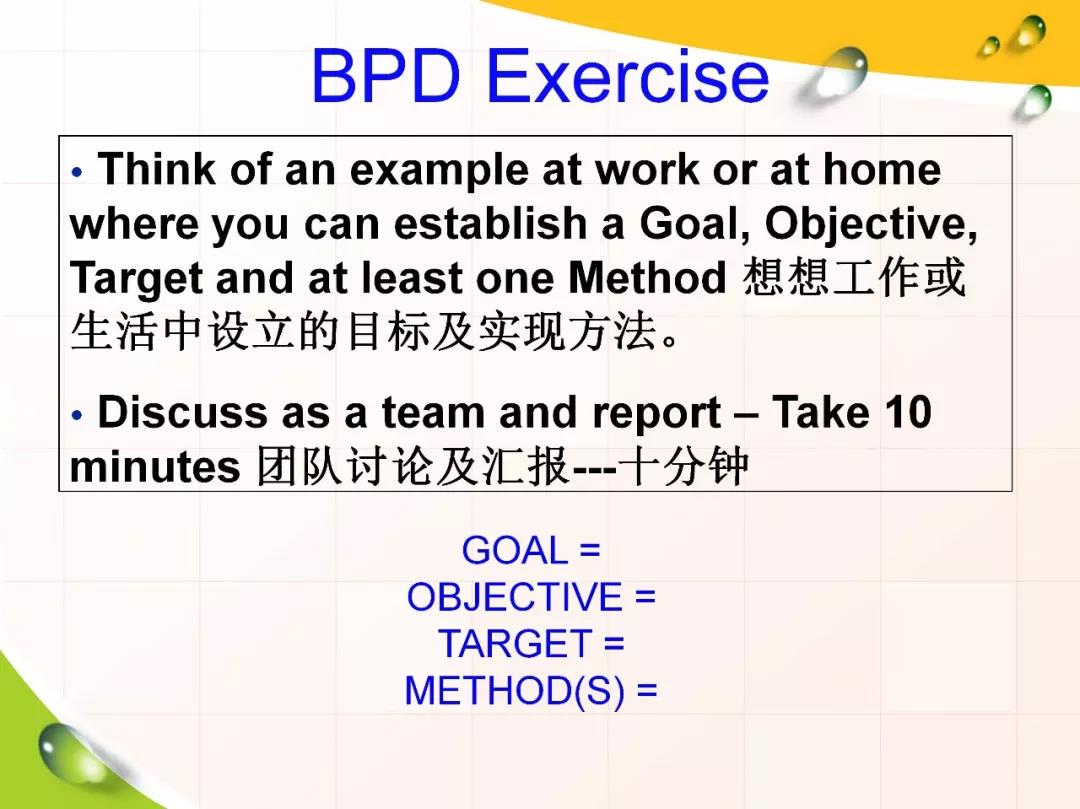 BPD Exercise

• Think of an example at work or at home where you can establish a Goal, Objective, Target and at least one Method 想想工作或生活中设立的目标及实现方法。

• Discuss as a team and report – Take 10 minutes 团队讨论及汇报---十分钟

GOAL =
OBJECTIVE =
TARGET =
METHOD(S) =